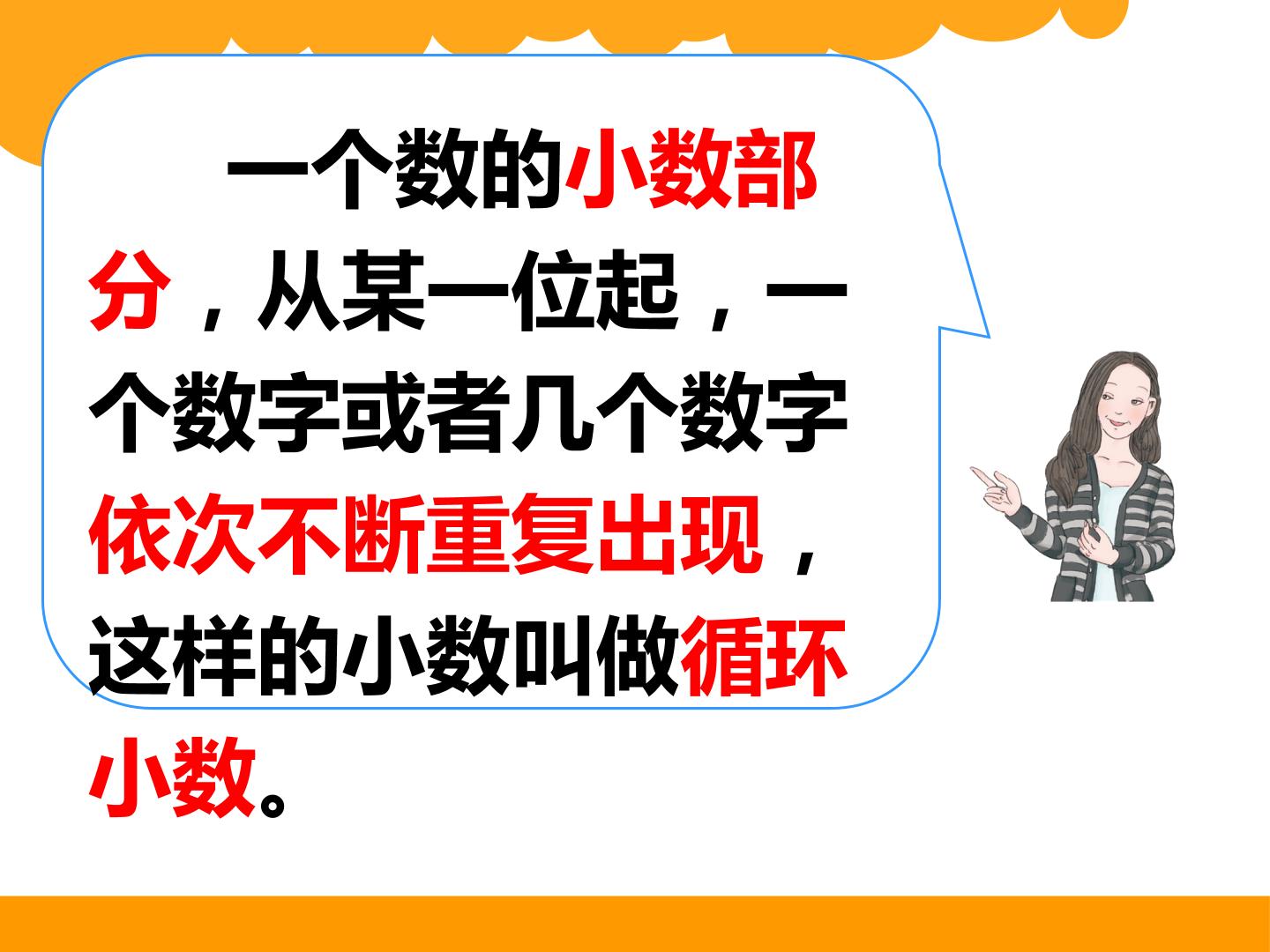 一个数的小数部分，从某一位起，一个数字或者几个数字依次不断重复出现，这样的小数叫做循环小数。